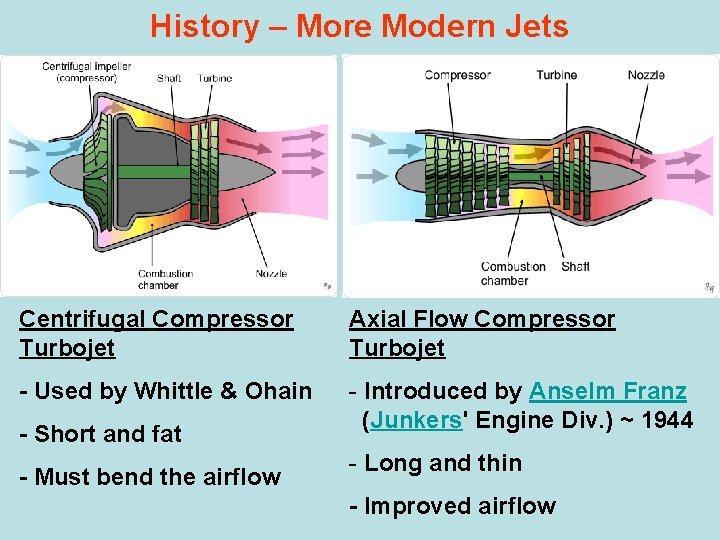 History – More Modern Jets

Centrifugal impeller (compressor)
Shaft
Turbine
Combustion chamber
Nozzle

Compressor
Turbine
Nozzle
Combustion chamber
Shaft

Centrifugal Compressor Turbojet

- Used by Whittle & Ohain

- Short and fat

- Must bend the airflow

Axial Flow Compressor Turbojet

- Introduced by Anselm Franz (Junkers' Engine Div.) ~ 1944

- Long and thin

- Improved airflow